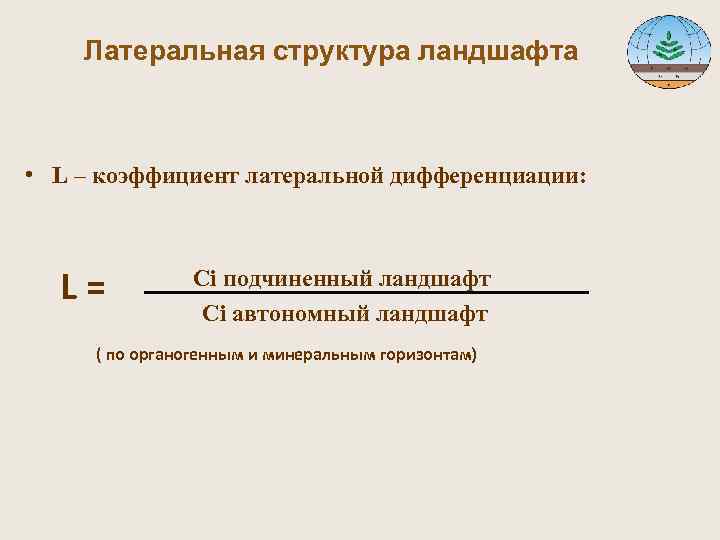 Латеральная структура ландшафта

• L – коэффициент латеральной дифференциации:

$L = \frac{\text{Ci подчиненный ландшафт}}{\text{Ci автономный ландшафт}}$

( по органогенным и минеральным горизонтам)